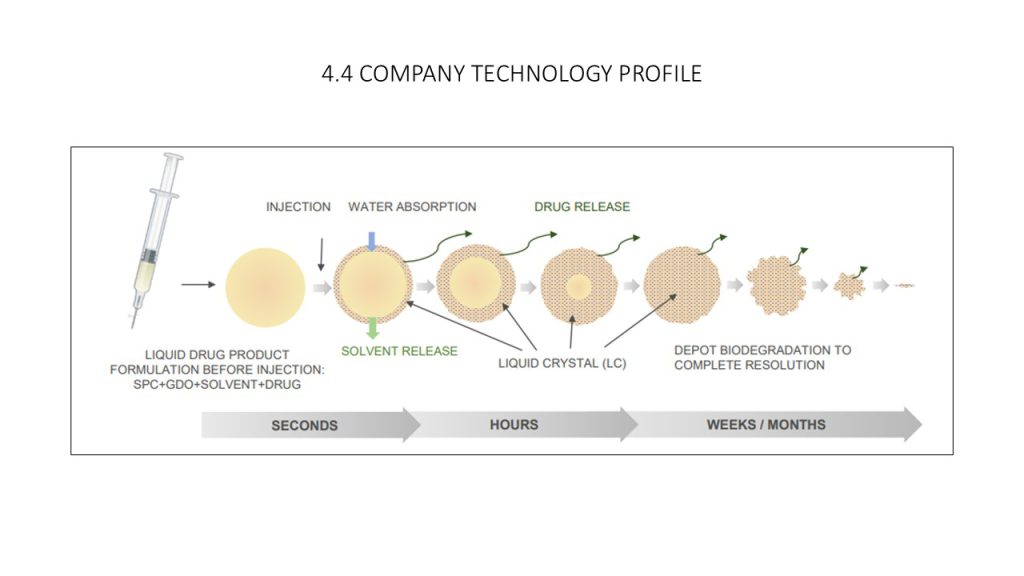 4.4 COMPANY TECHNOLOGY PROFILE

INJECTION

WATER ABSORPTION

DRUG RELEASE

LIQUID DRUG PRODUCT FORMULATION BEFORE INJECTION: SPC+GDO+SOLVENT+DRUG

SOLVENT RELEASE

LIQUID CRYSTAL (LC)

DEPOT BIODEGRADATION TO COMPLETE RESOLUTION

SECONDS

HOURS

WEEKS / MONTHS